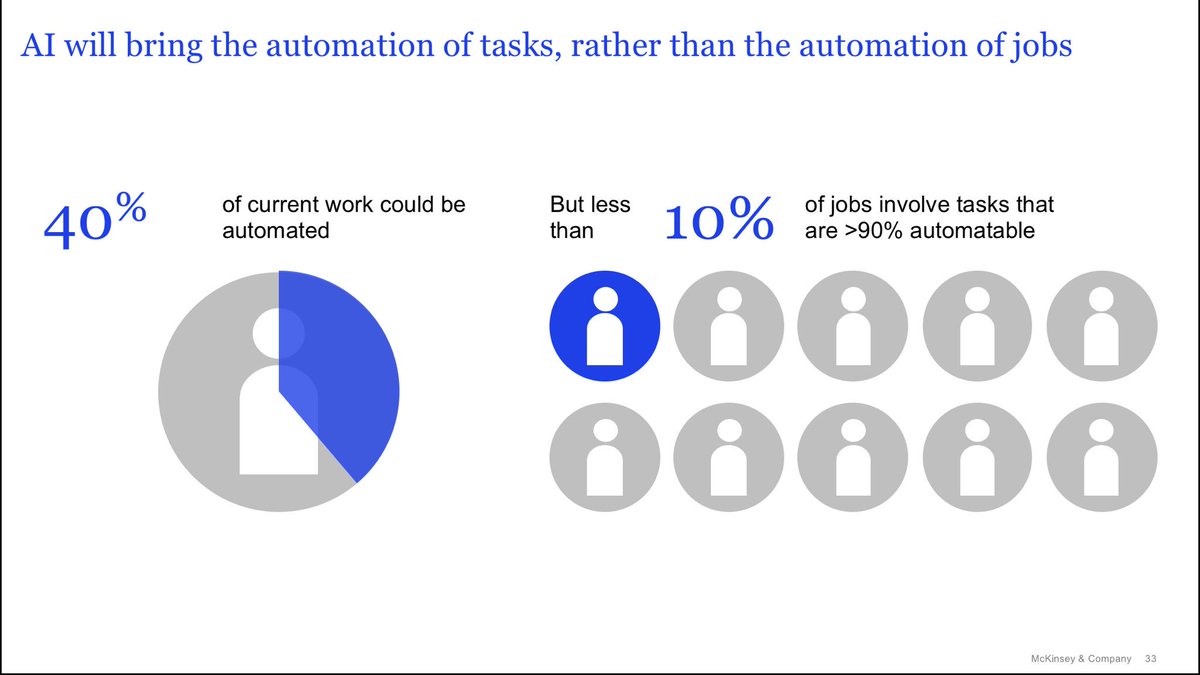 AI will bring the automation of tasks, rather than the automation of jobs

40% of current work could be automated

But less than 10% of jobs involve tasks that are >90% automatable

McKinsey & Company 33